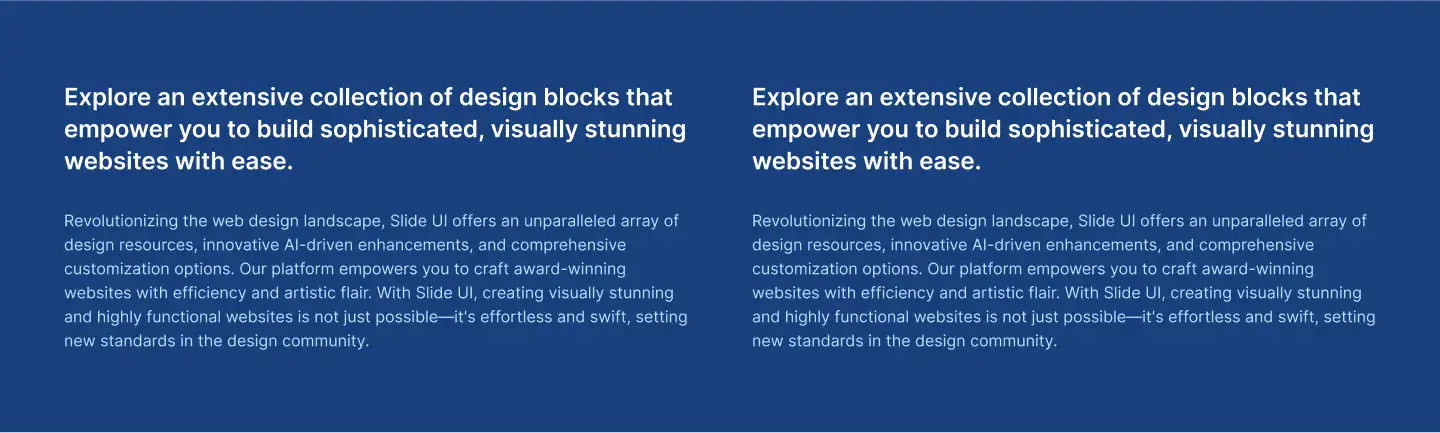 Explore an extensive collection of design blocks that empower you to build sophisticated, visually stunning websites with ease.

Revolutionizing the web design landscape, Slide UI offers an unparalleled array of design resources, innovative AI-driven enhancements, and comprehensive customization options. Our platform empowers you to craft award-winning websites with efficiency and artistic flair. With Slide UI, creating visually stunning and highly functional websites is not just possible—it's effortless and swift, setting new standards in the design community.

Explore an extensive collection of design blocks that empower you to build sophisticated, visually stunning websites with ease.

Revolutionizing the web design landscape, Slide UI offers an unparalleled array of design resources, innovative AI-driven enhancements, and comprehensive customization options. Our platform empowers you to craft award-winning websites with efficiency and artistic flair. With Slide UI, creating visually stunning and highly functional websites is not just possible—it's effortless and swift, setting new standards in the design community.